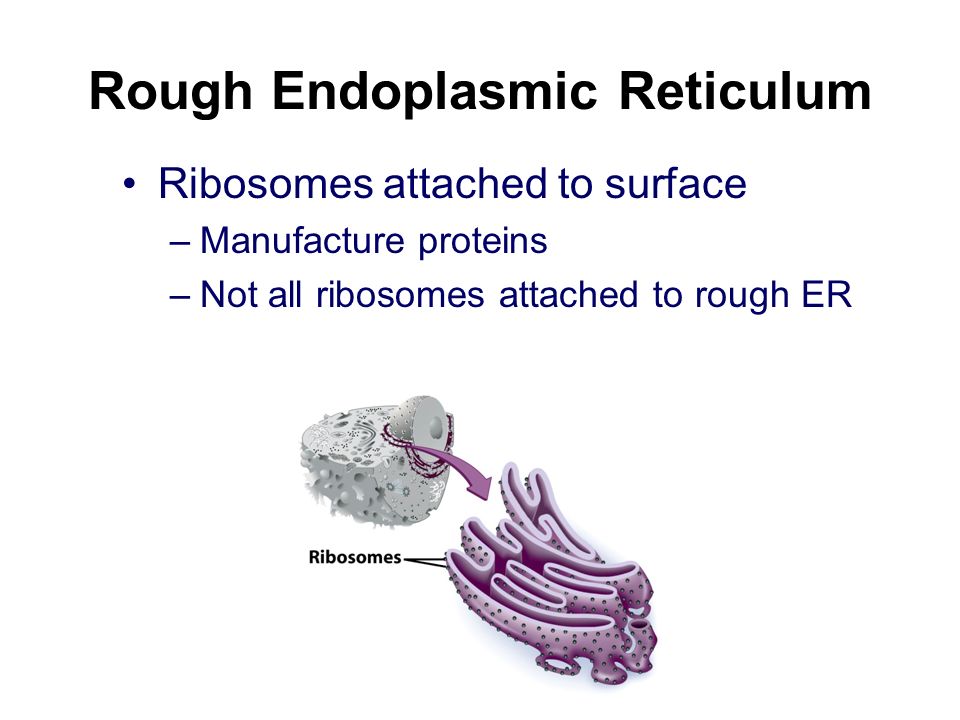 Rough Endoplasmic Reticulum

• Ribosomes attached to surface
– Manufacture proteins
– Not all ribosomes attached to rough ER

Ribosomes